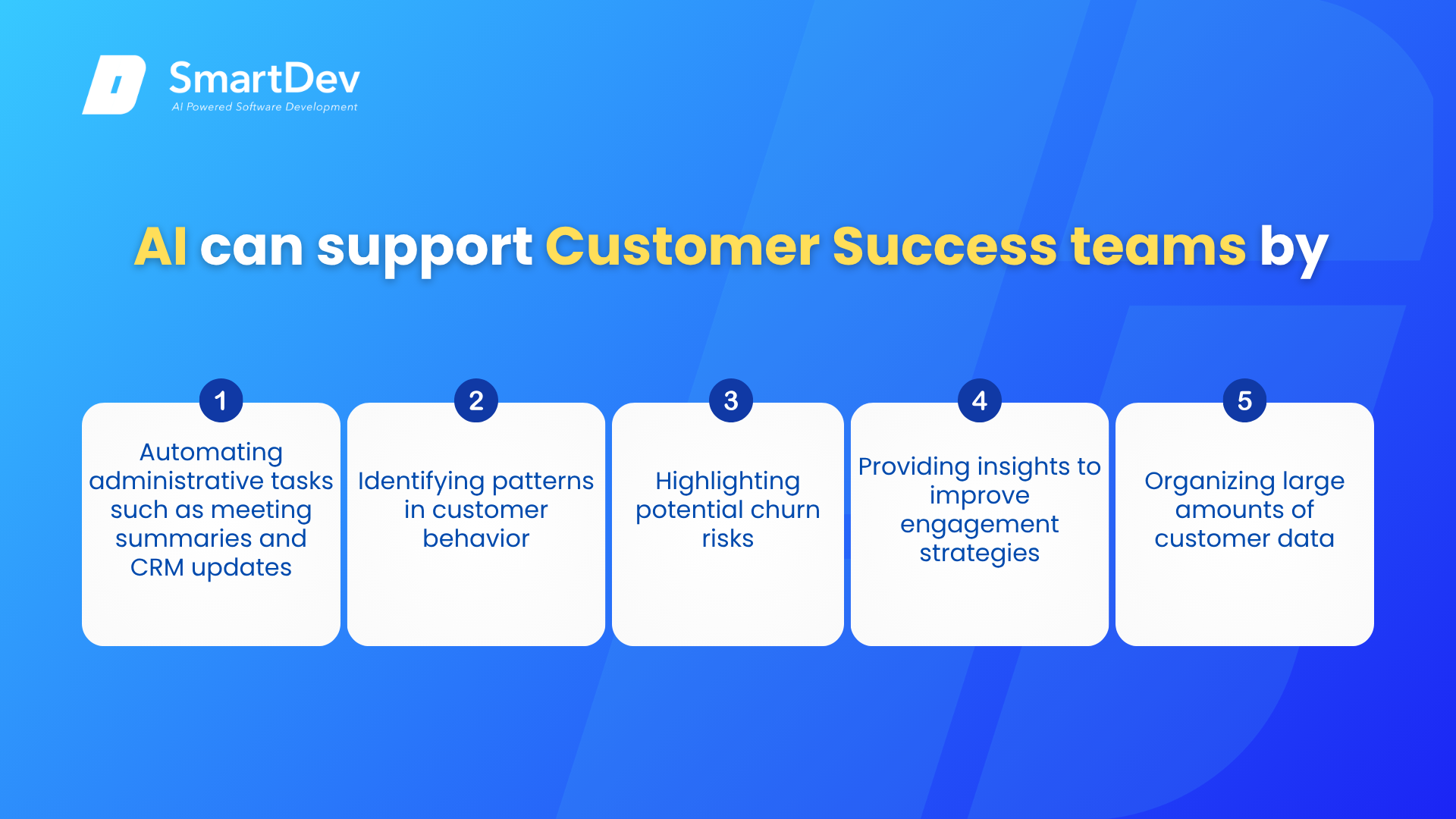 SmartDev
AI Powered Software Development

AI can support Customer Success teams by

1
Automating administrative tasks such as meeting summaries and CRM updates

2
Identifying patterns in customer behavior

3
Highlighting potential churn risks

4
Providing insights to improve engagement strategies

5
Organizing large amounts of customer data